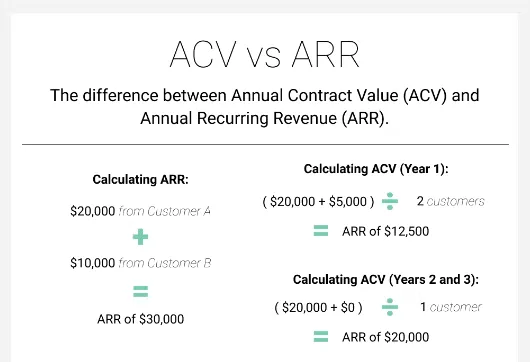 ACV vs ARR

The difference between Annual Contract Value (ACV) and Annual Recurring Revenue (ARR).

Calculating ARR:

\$20,000 from Customer A

+

\$10,000 from Customer B

=

ARR of \$30,000

Calculating ACV (Year 1):

( \$20,000 + \$5,000 ) ÷ 2 customers

= ARR of \$12,500

Calculating ACV (Years 2 and 3):

( \$20,000 + \$0 ) ÷ 1 customer

= ARR of \$20,000